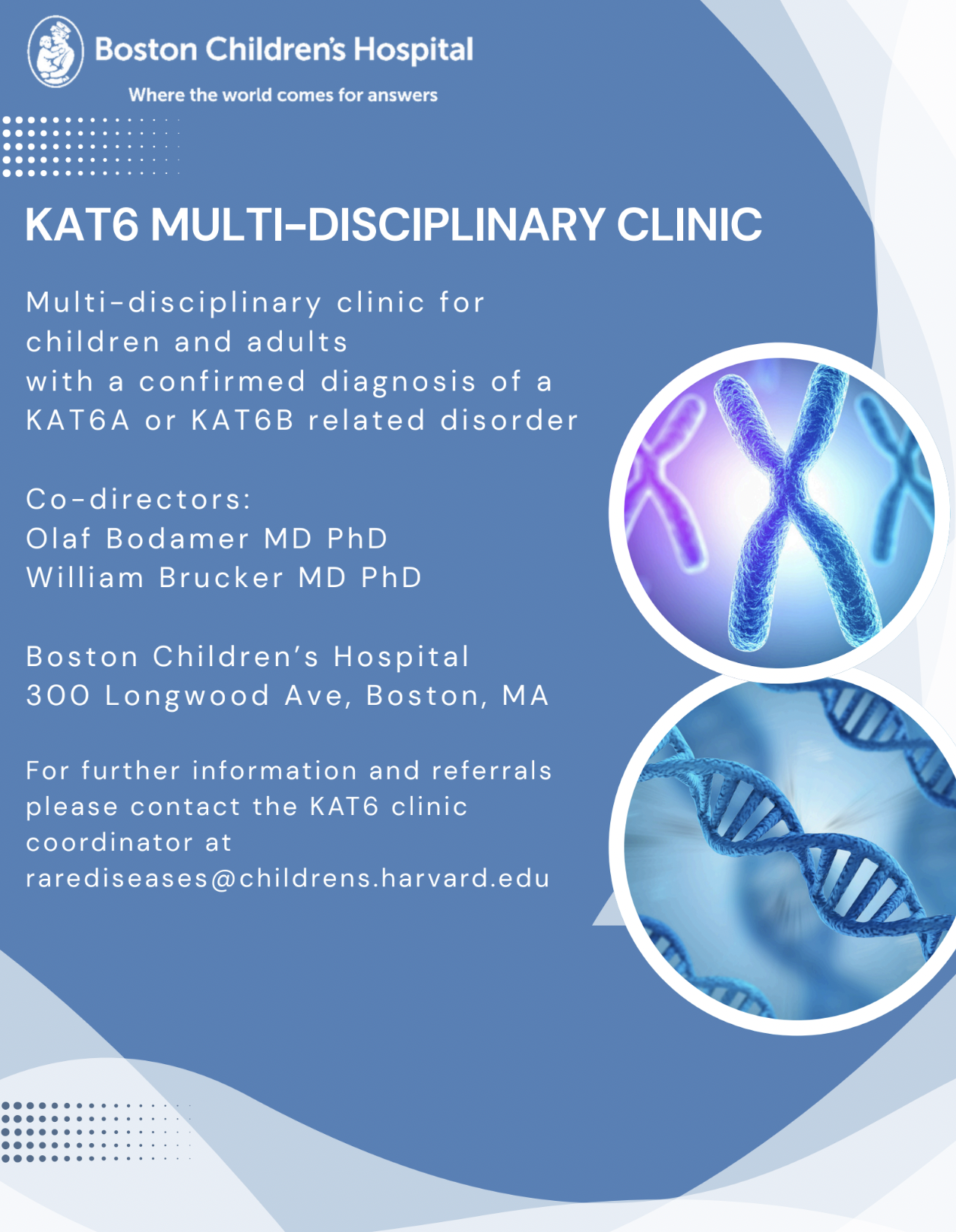 Boston Children's Hospital
Where the world comes for answers

KAT6 MULTI-DISCIPLINARY CLINIC

Multi-disciplinary clinic for children and adults with a confirmed diagnosis of a KAT6A or KAT6B related disorder

Co-directors:
Olaf Bodamer MD PhD
William Brucker MD PhD

Boston Children's Hospital
300 Longwood Ave, Boston, MA

For further information and referrals please contact the KAT6 clinic coordinator at rarediseases@childrens.harvard.edu